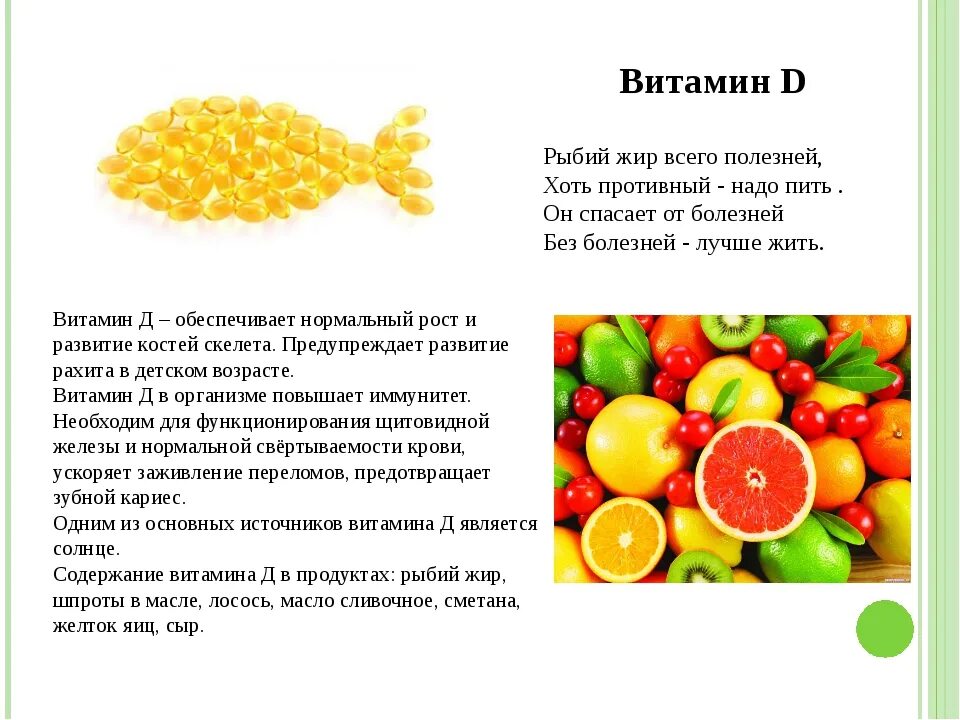 Витамин D

Рыбий жир всего полезней,
Хоть противный - надо пить .
Он спасает от болезней
Без болезней - лучше жить.

Витамин Д – обеспечивает нормальный рост и развитие костей скелета. Предупреждает развитие рахита в детском возрасте.
Витамин Д в организме повышает иммунитет.
Необходим для функционирования щитовидной железы и нормальной свёртываемости крови, ускоряет заживление переломов, предотвращает зубной кариес.
Одним из основных источников витамина Д является солнце.
Содержание витамина Д в продуктах: рыбий жир, шпроты в масле, лосось, масло сливочное, сметана, желток яиц, сыр.